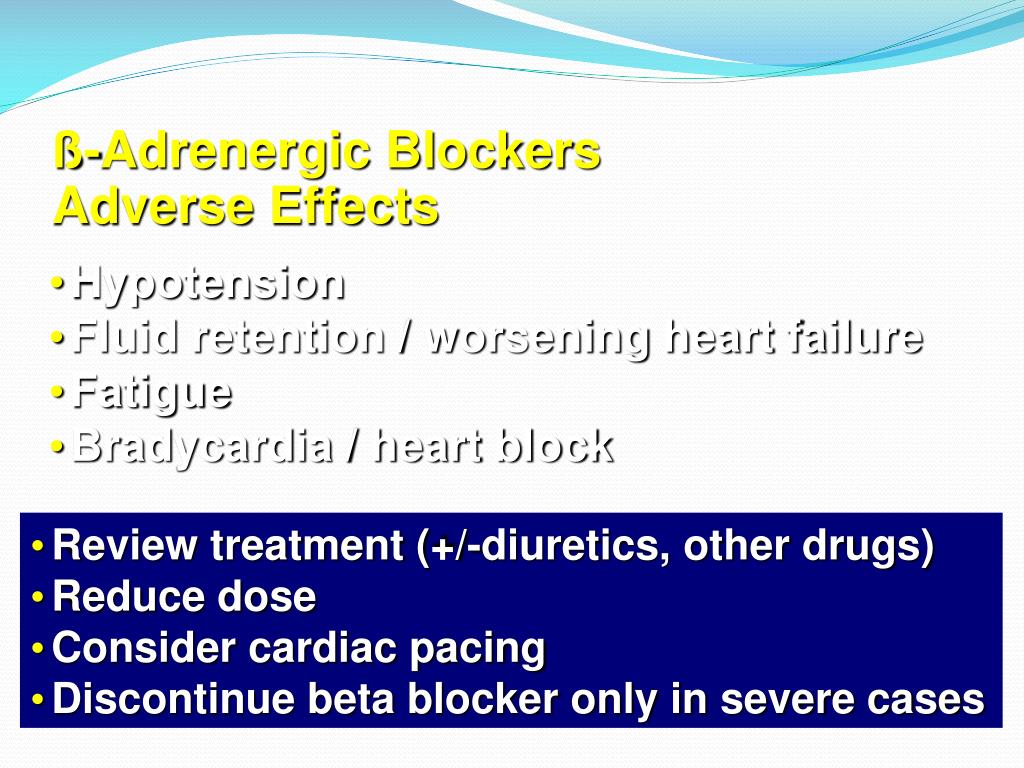 ß-Adrenergic Blockers
Adverse Effects

• Hypotension
• Fluid retention / worsening heart failure
• Fatigue
• Bradycardia / heart block

• Review treatment (+/-diuretics, other drugs)
• Reduce dose
• Consider cardiac pacing
• Discontinue beta blocker only in severe cases